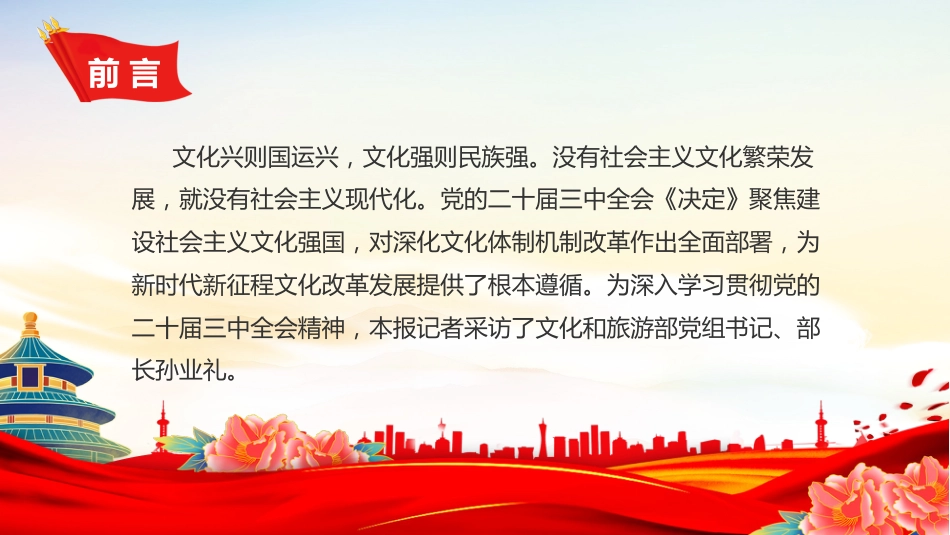 前言

文化兴则国运兴，文化强则民族强。没有社会主义文化繁荣发展，就没有社会主义现代化。党的二十届三中全会《决定》聚焦建设社会主义文化强国，对深化文化体制机制改革作出全面部署，为新时代新征程文化改革发展提供了根本遵循。为深入学习贯彻党的二十届三中全会精神，本报记者采访了文化和旅游部党组书记、部长孙业礼。